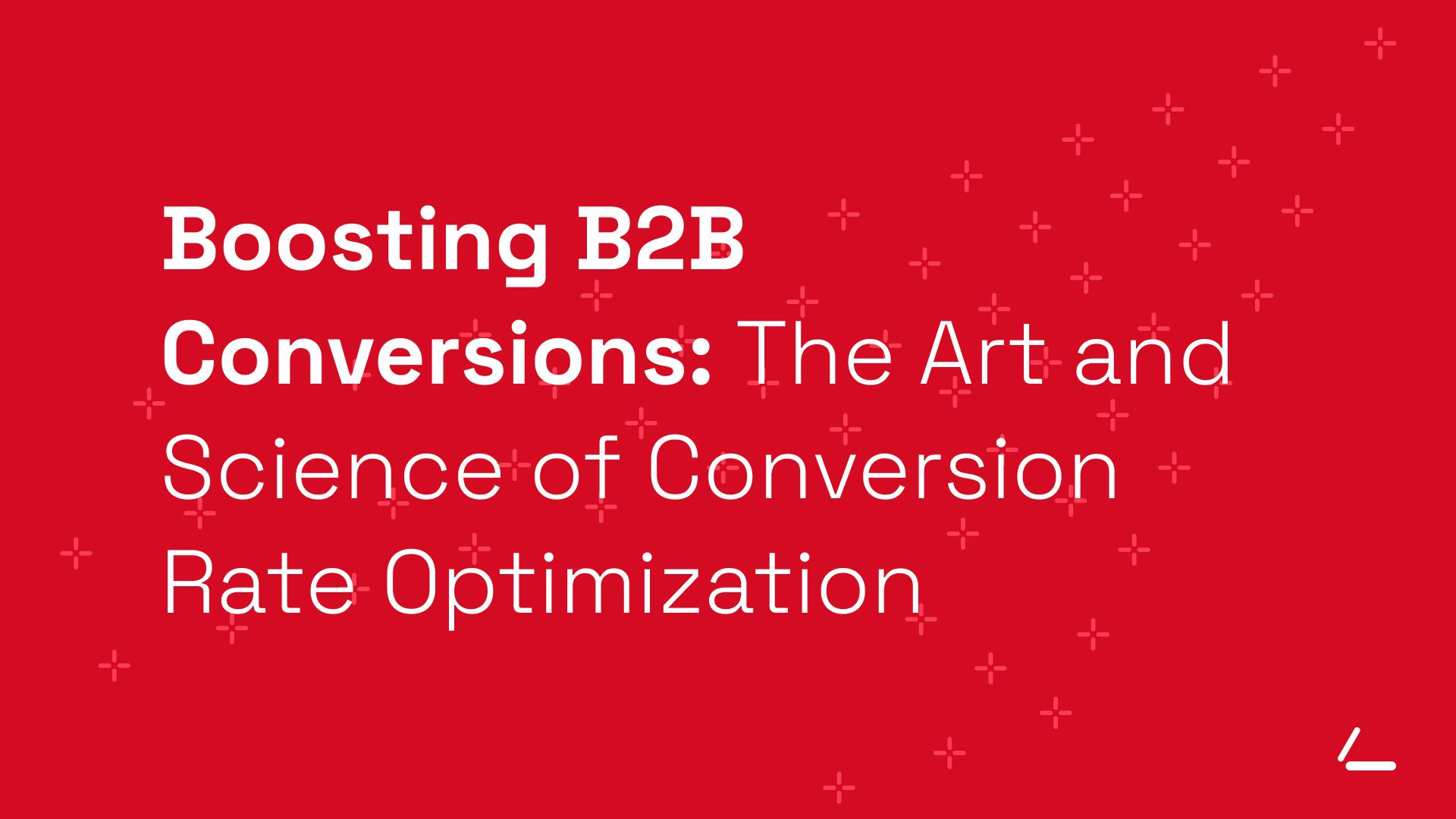 Boosting B2B Conversions: The Art and Science of Conversion Rate Optimization